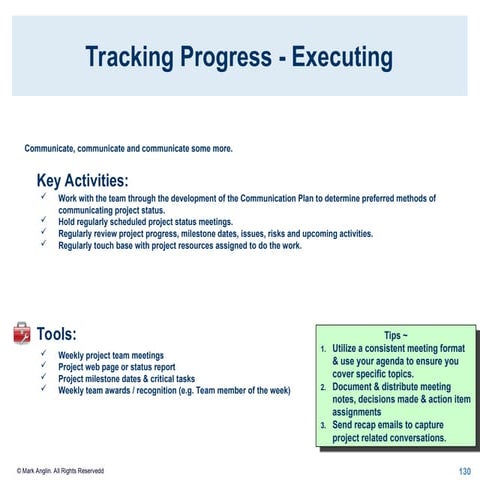 Tracking Progress - Executing

Communicate, communicate and communicate some more.

Key Activities:

✓ Work with the team through the development of the Communication Plan to determine preferred methods of communicating project status.
✓ Hold regularly scheduled project status meetings.
✓ Regularly review project progress, milestone dates, issues, risks and upcoming activities.
✓ Regularly touch base with project resources assigned to do the work.

Tools:

✓ Weekly project team meetings
✓ Project web page or status report
✓ Project milestone dates & critical tasks
✓ Weekly team awards / recognition (e.g. Team member of the week)

Tips ~

1. Utilize a consistent meeting format & use your agenda to ensure you cover specific topics.
2. Document & distribute meeting notes, decisions made & action item assignments
3. Send recap emails to capture project related conversations.

© Mark Anglin. All Rights Reservedd

130